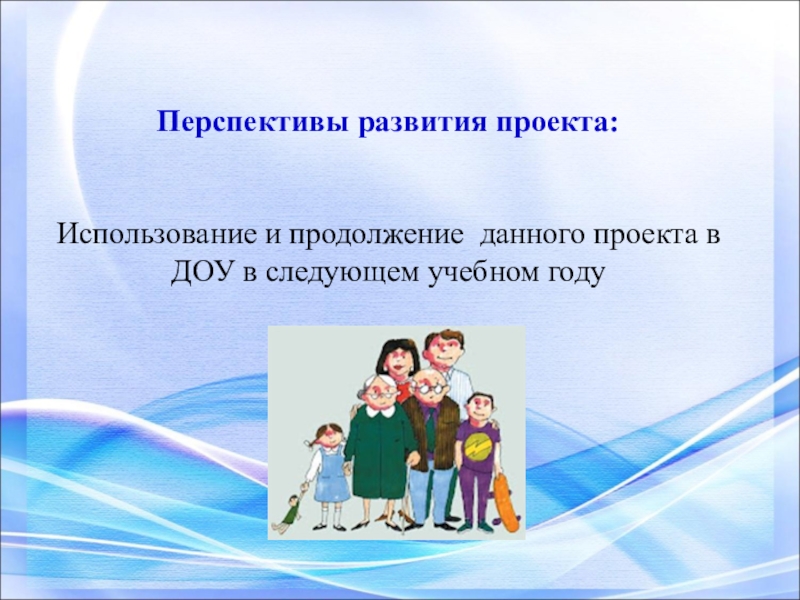 Перспективы развития проекта:

Использование и продолжение данного проекта в ДОУ в следующем учебном году